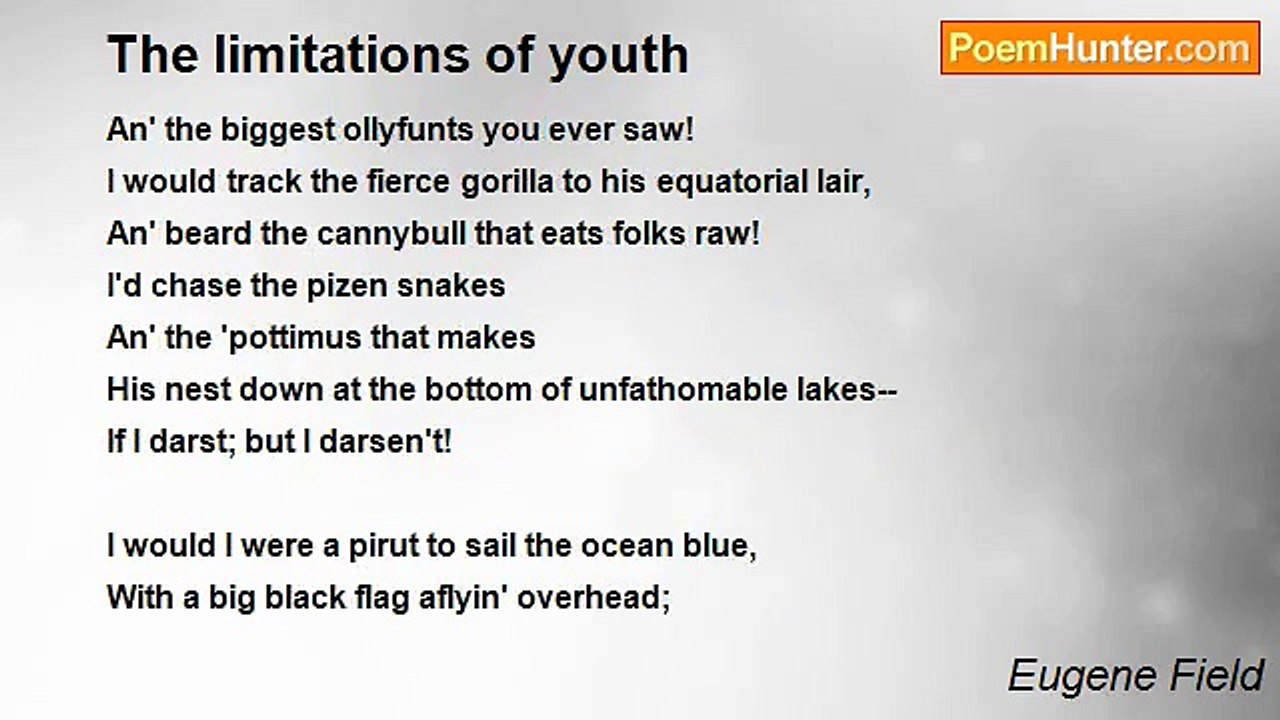 The limitations of youth

PoemHunter.com

An' the biggest ollyfunts you ever saw!
I would track the fierce gorilla to his equatorial lair,
An' beard the cannybull that eats folks raw!
I'd chase the pizen snakes
An' the 'pottimus that makes
His nest down at the bottom of unfathomable lakes--
If I darst; but I darsen't!

I would I were a pirut to sail the ocean blue,
With a big black flag aflyin' overhead;

Eugene Field